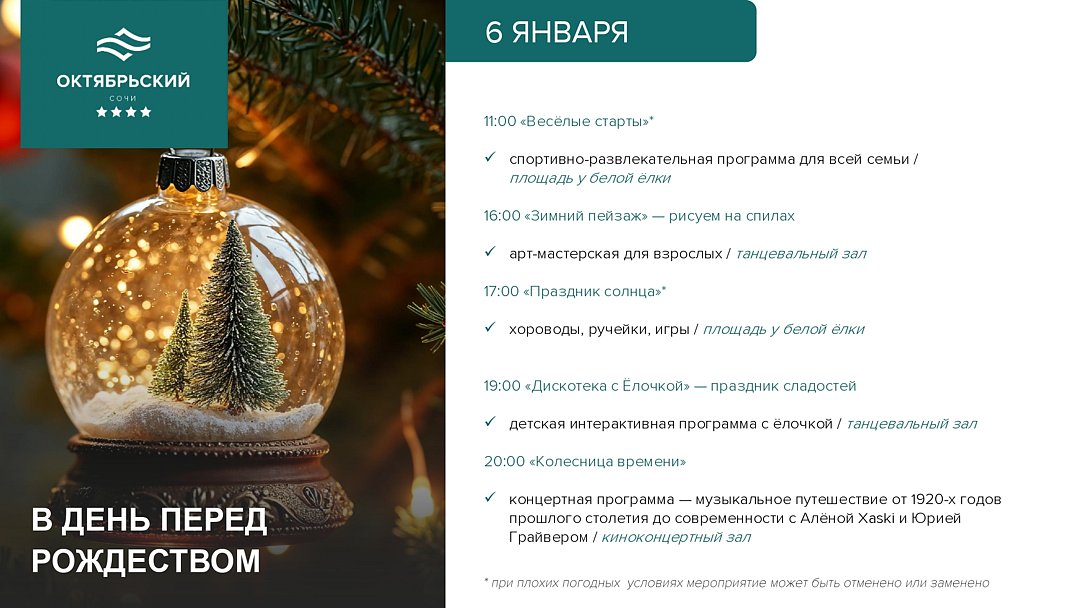 ОКТЯБРЬСКИЙ
СОЧИ
★★★★

В ДЕНЬ ПЕРЕД РОЖДЕСТВОМ

6 ЯНВАРЯ

11:00 «Весёлые старты»*

✓ спортивно-развлекательная программа для всей семьи / площадь у белой ёлки

16:00 «Зимний пейзаж» — рисуем на спилах

✓ арт-мастерская для взрослых / танцевальный зал

17:00 «Праздник солнца»*

✓ хороводы, ручейки, игры / площадь у белой ёлки

19:00 «Дискотека с Ёлочкой» — праздник сладостей

✓ детская интерактивная программа с ёлочкой / танцевальный зал

20:00 «Колесница времени»

✓ концертная программа — музыкальное путешествие от 1920-х годов прошлого столетия до современности с Алёной Xaski и Юрией Грайвером / киноконцертный зал

* при плохих погодных условиях мероприятие может быть отменено или заменено